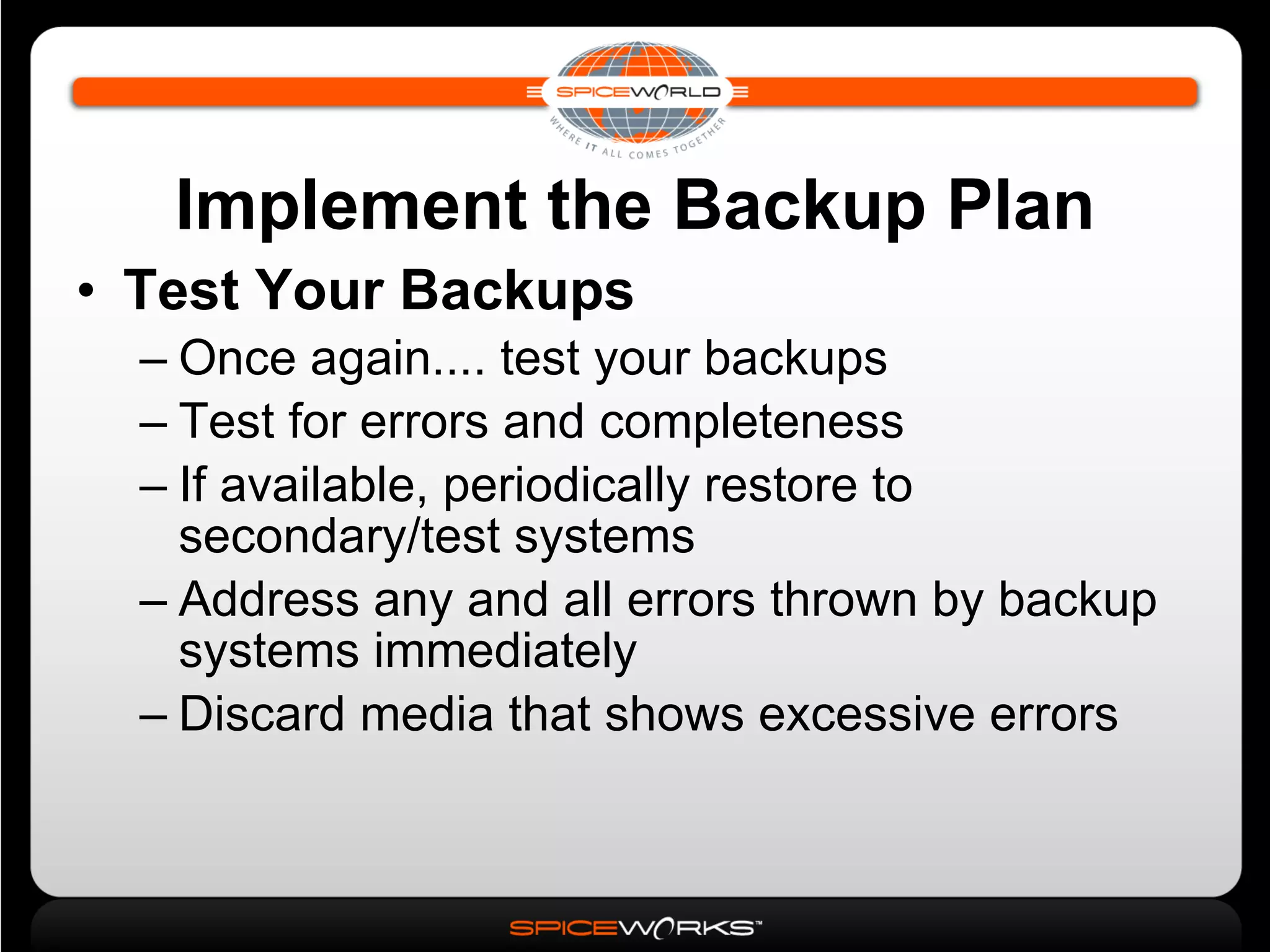 SPICEWORLD
WHERE IT ALL COMES TOGETHER

Implement the Backup Plan

• Test Your Backups
– Once again.... test your backups
– Test for errors and completeness
– If available, periodically restore to secondary/test systems
– Address any and all errors thrown by backup systems immediately
– Discard media that shows excessive errors

SPICEWORKS™